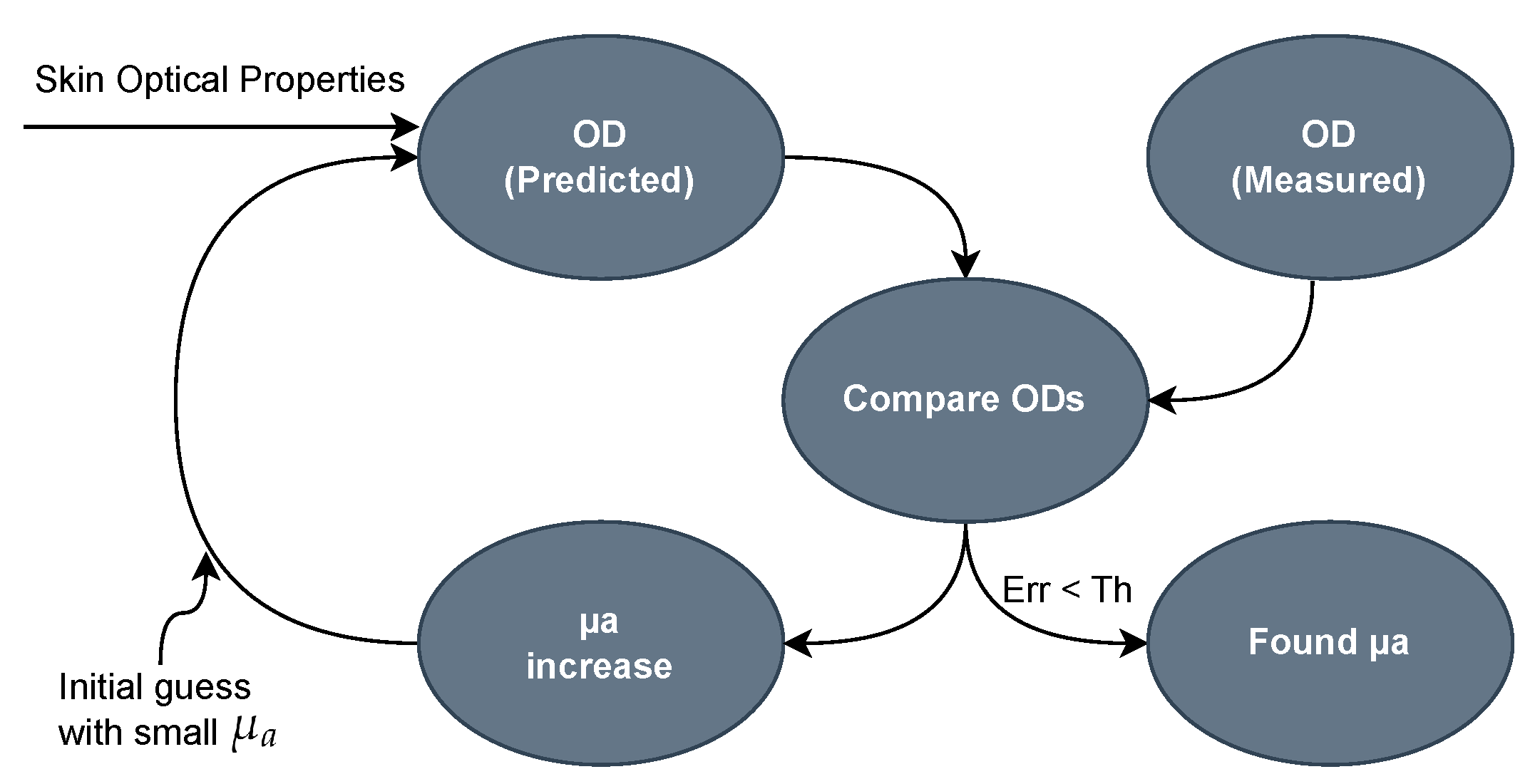 Skin Optical Properties

OD
(Predicted)

OD
(Measured)

Compare ODs

Err < Th

μa
increase

Found μa

Initial guess
with small $\mu_a$